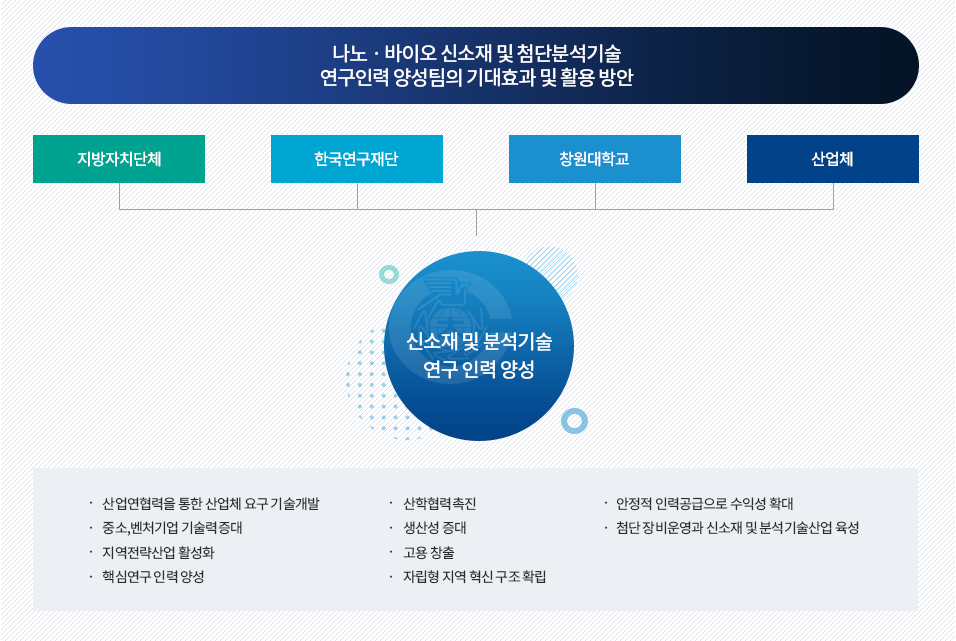 나노 · 바이오 신소재 및 첨단분석기술
연구인력 양성팀의 기대효과 및 활용 방안

지방자치단체

한국연구재단

창원대학교

산업체

신소재 및 분석기술
연구 인력 양성

· 산업연협력을 통한 산업체 요구 기술개발
· 중소,벤처기업 기술력증대
· 지역전략산업 활성화
· 핵심연구 인력 양성

· 산학협력촉진
· 생산성 증대
· 고용 창출
· 자립형 지역 혁신 구조 확립

· 안정적 인력공급으로 수익성 확대
· 첨단 장비운영과 신소재 및 분석기술산업 육성